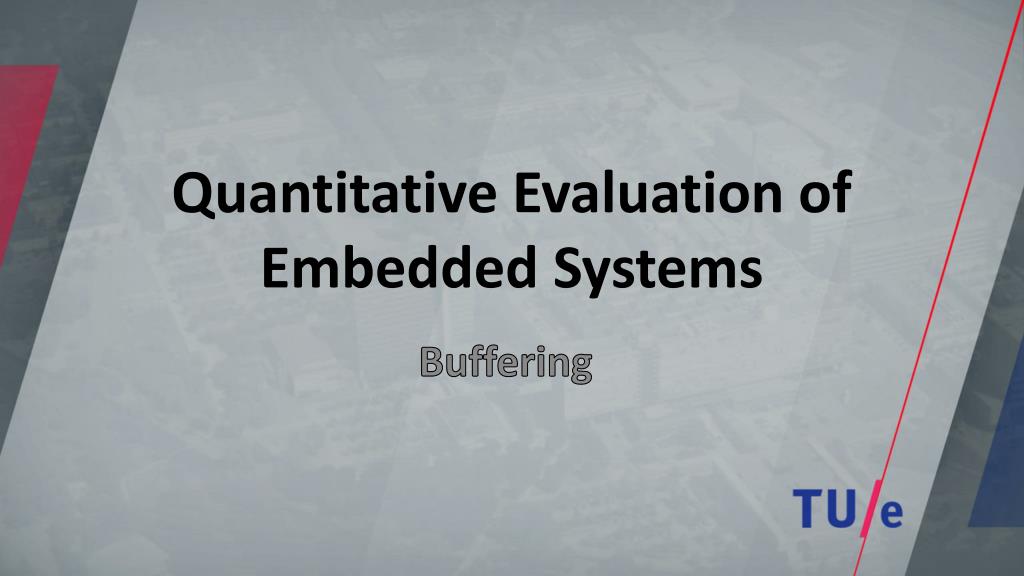 Quantitative Evaluation of Embedded Systems

Buffering

TU/e